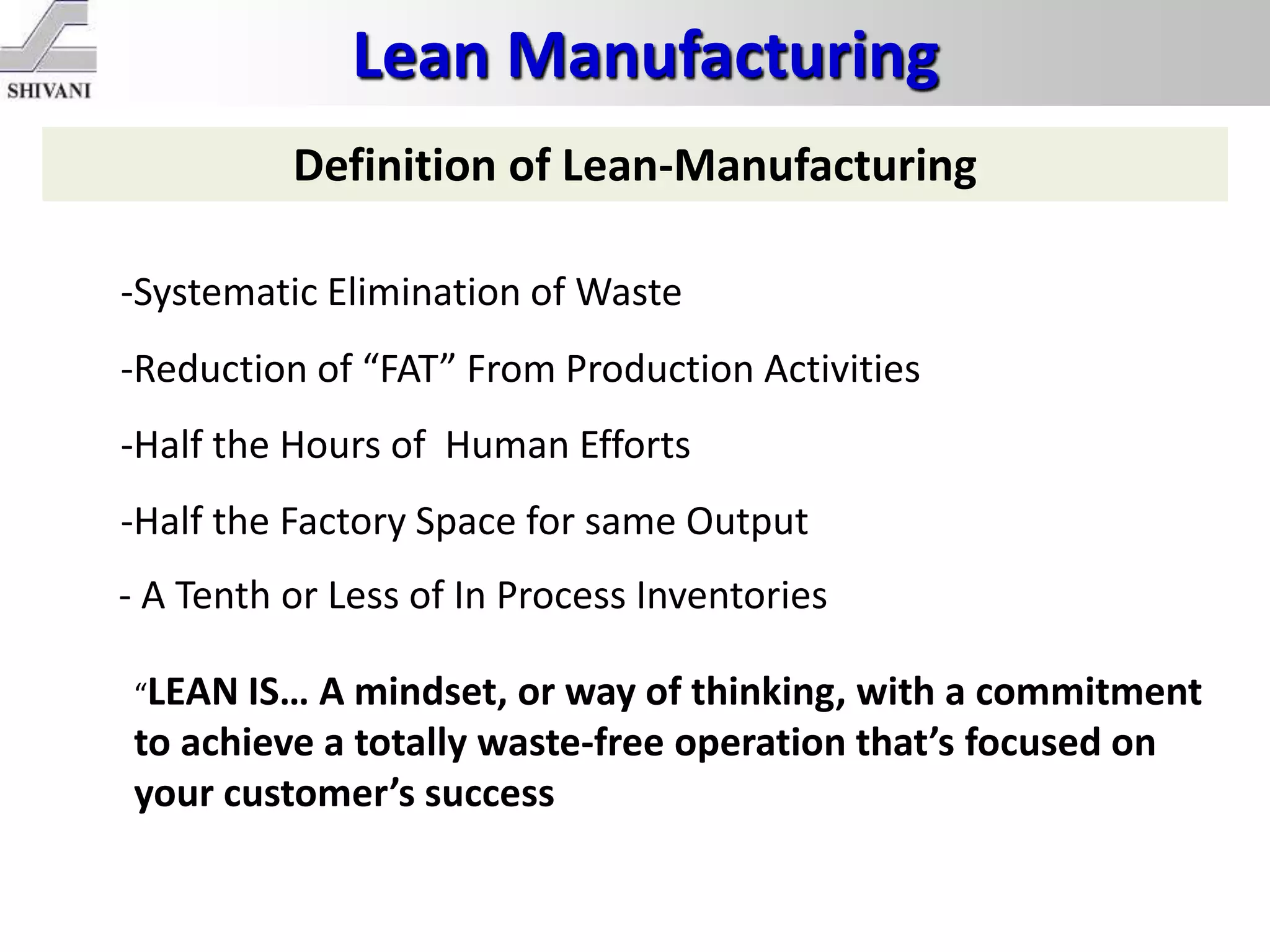 SHIVANI

Lean Manufacturing

Definition of Lean-Manufacturing

-Systematic Elimination of Waste

-Reduction of “FAT” From Production Activities

-Half the Hours of Human Efforts

-Half the Factory Space for same Output

- A Tenth or Less of In Process Inventories

“LEAN IS… A mindset, or way of thinking, with a commitment to achieve a totally waste-free operation that’s focused on your customer’s success